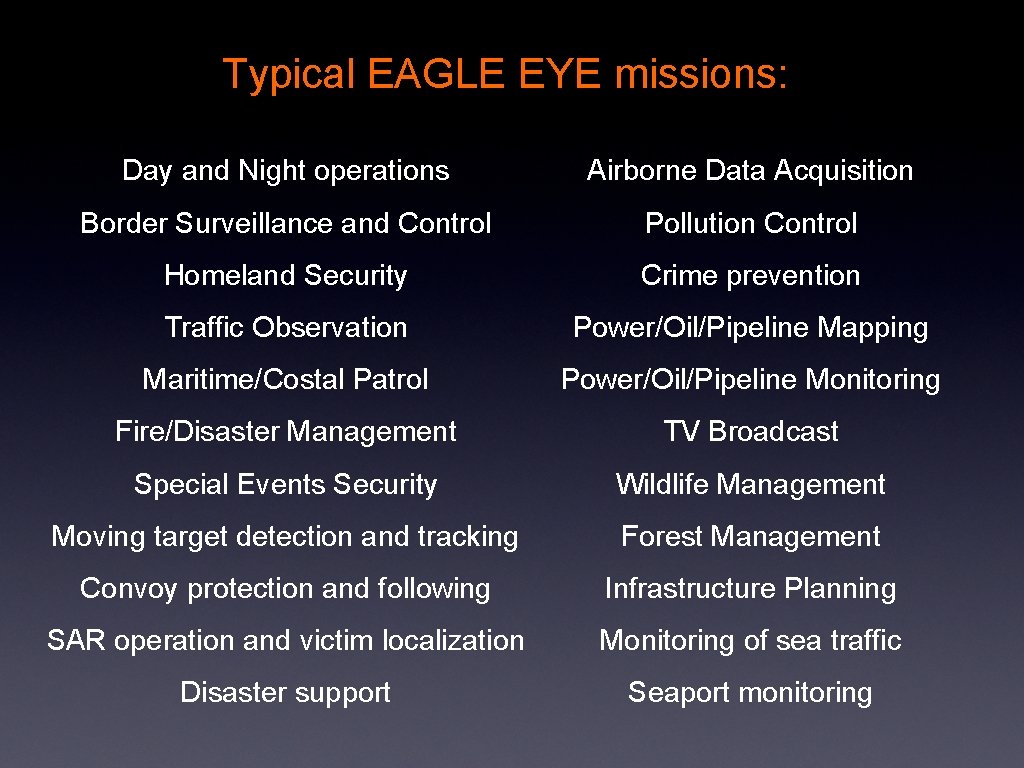 Typical EAGLE EYE missions:

Day and Night operations
Border Surveillance and Control
Homeland Security
Traffic Observation
Maritime/Costal Patrol
Fire/Disaster Management
Special Events Security
Moving target detection and tracking
Convoy protection and following
SAR operation and victim localization
Disaster support

Airborne Data Acquisition
Pollution Control
Crime prevention
Power/Oil/Pipeline Mapping
Power/Oil/Pipeline Monitoring
TV Broadcast
Wildlife Management
Forest Management
Infrastructure Planning
Monitoring of sea traffic
Seaport monitoring